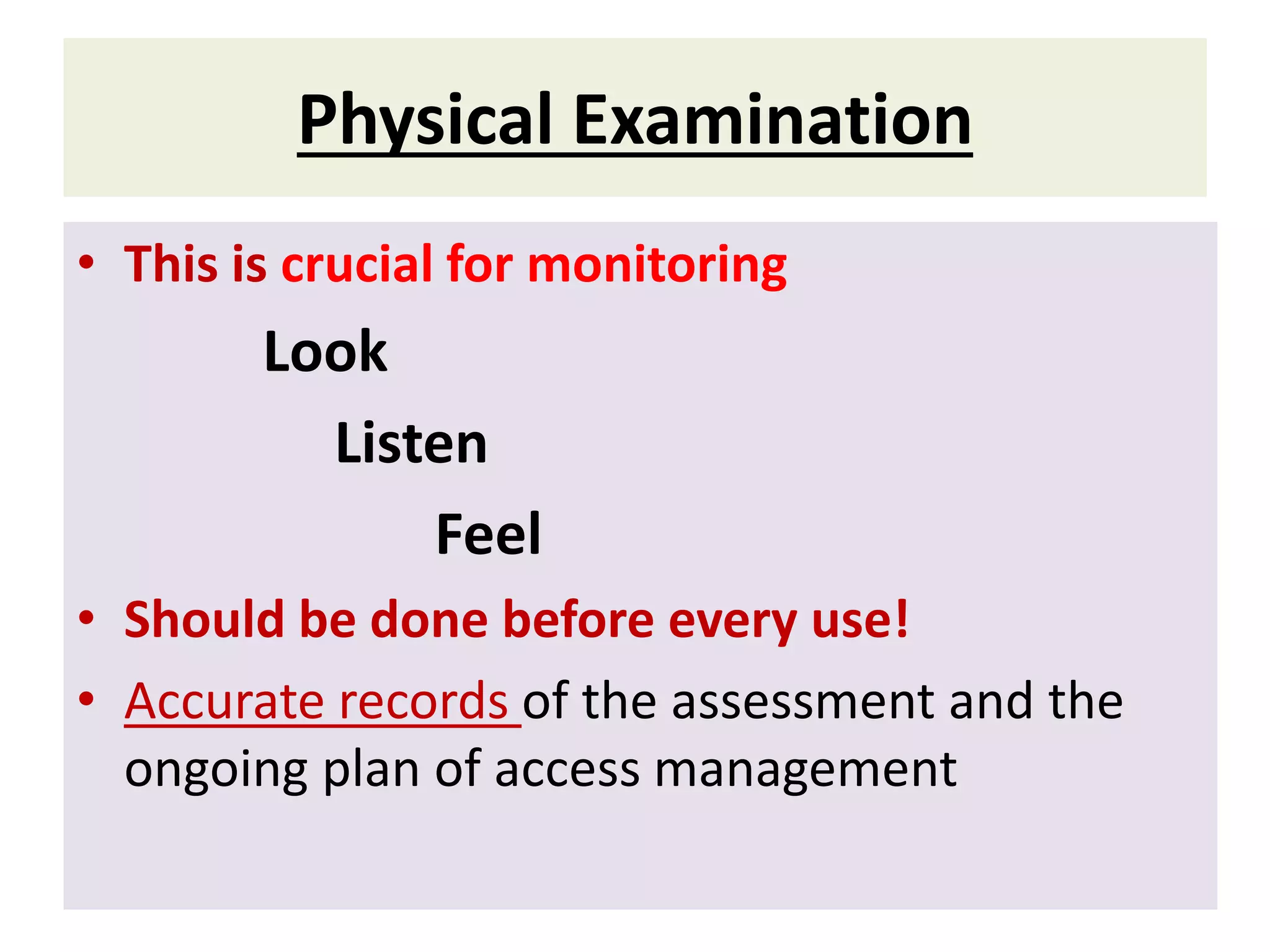 Physical Examination

• This is crucial for monitoring

Look

Listen

Feel

• Should be done before every use!

• Accurate records of the assessment and the ongoing plan of access management